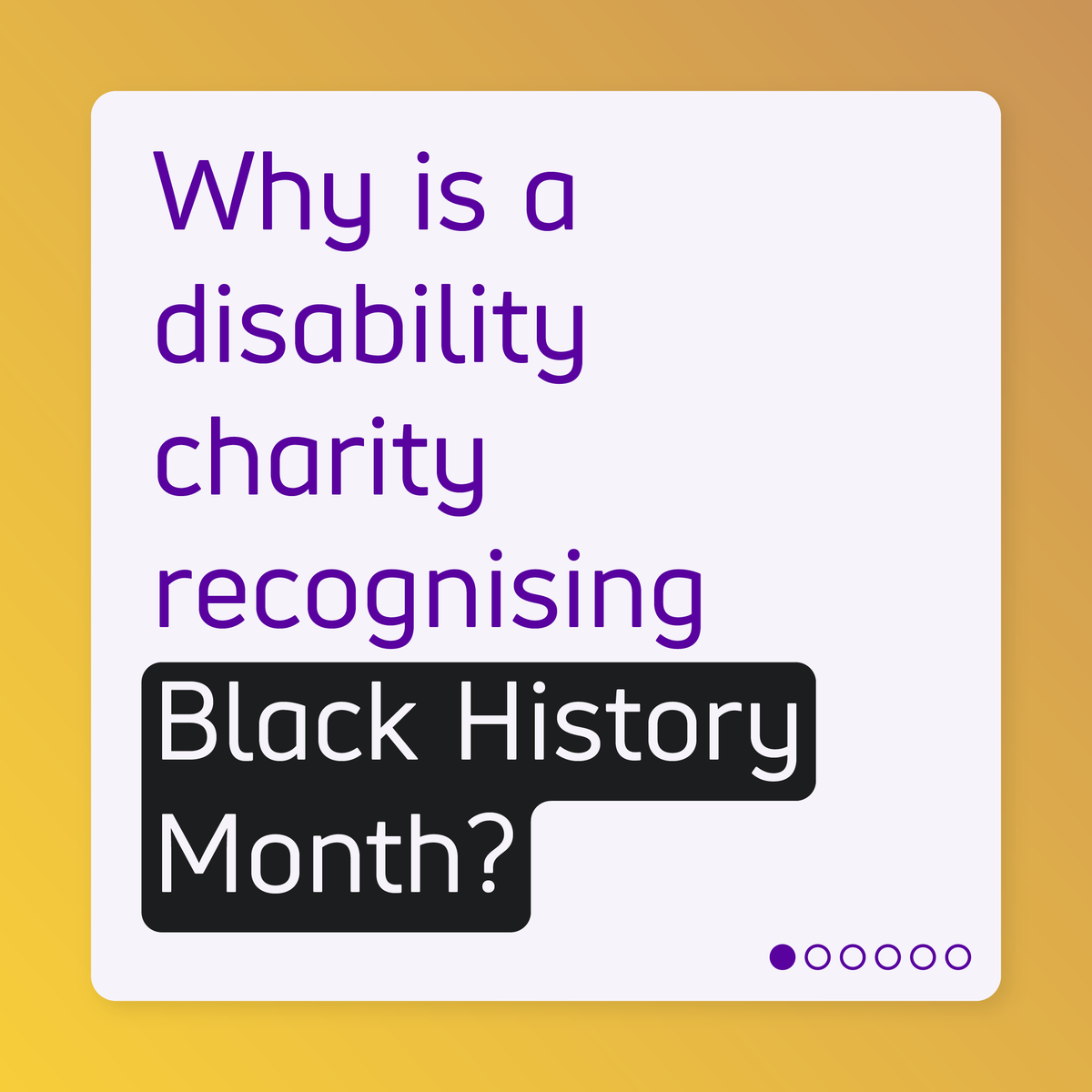 Why is a disability charity recognising Black History Month?